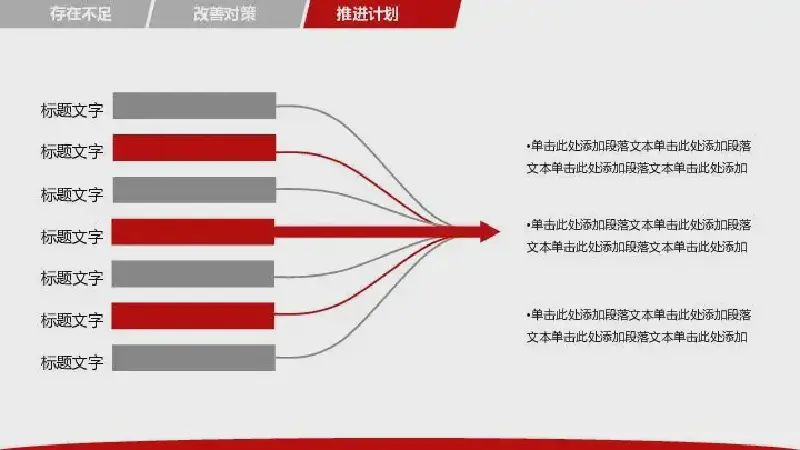 存在不足　改善对策　推进计划

标题文字
标题文字
标题文字
标题文字
标题文字
标题文字
标题文字

•单击此处添加段落文本单击此处添加段落文本单击此处添加段落文本单击此处添加

•单击此处添加段落文本单击此处添加段落文本单击此处添加段落文本单击此处添加

•单击此处添加段落文本单击此处添加段落文本单击此处添加段落文本单击此处添加